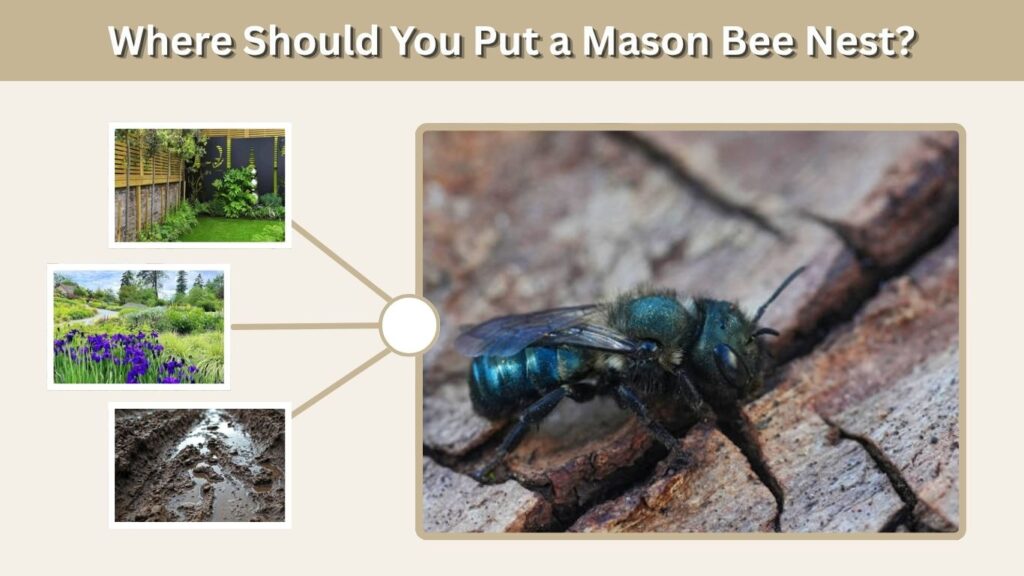 Where Should You Put a Mason Bee Nest?